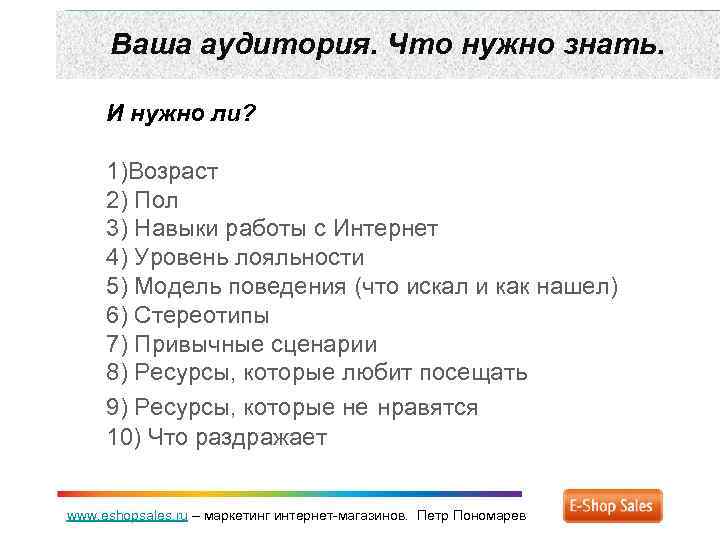 Ваша аудитория. Что нужно знать.

И нужно ли?

1)Возраст
2) Пол
3) Навыки работы с Интернет
4) Уровень лояльности
5) Модель поведения (что искал и как нашел)
6) Стереотипы
7) Привычные сценарии
8) Ресурсы, которые любит посещать
9) Ресурсы, которые не нравятся
10) Что раздражает

www.eshopsales.ru – маркетинг интернет-магазинов. Петр Пономарев

E-Shop Sales